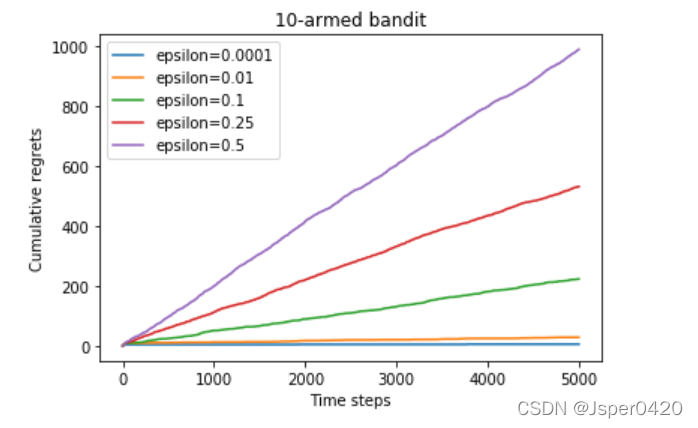 10-armed bandit

epsilon=0.0001
epsilon=0.01
epsilon=0.1
epsilon=0.25
epsilon=0.5

Cumulative regrets

1000
800
600
400
200
0

0 1000 2000 3000 4000 5000

Time steps

CSDN @Jsper0420